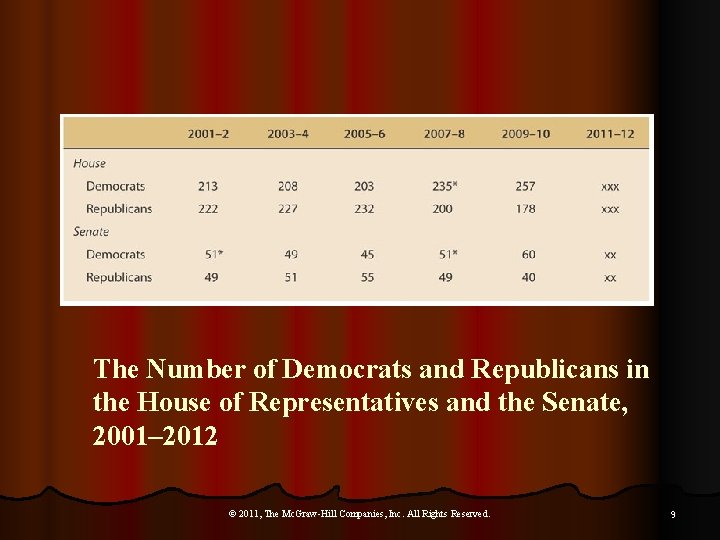 | | 2001–2 | 2003–4 | 2005–6 | 2007–8 | 2009–10 | 2011–12 |
|---|---|---|---|---|---|---|
| House | | | | | | |
| Democrats | 213 | 208 | 203 | 235* | 257 | xxx |
| Republicans | 222 | 227 | 232 | 200 | 178 | xxx |
| Senate | | | | | | |
| Democrats | 51* | 49 | 45 | 51* | 60 | xx |
| Republicans | 49 | 51 | 55 | 49 | 40 | xx |

The Number of Democrats and Republicans in the House of Representatives and the Senate, 2001–2012

© 2011, The McGraw-Hill Companies, Inc. All Rights Reserved.

9